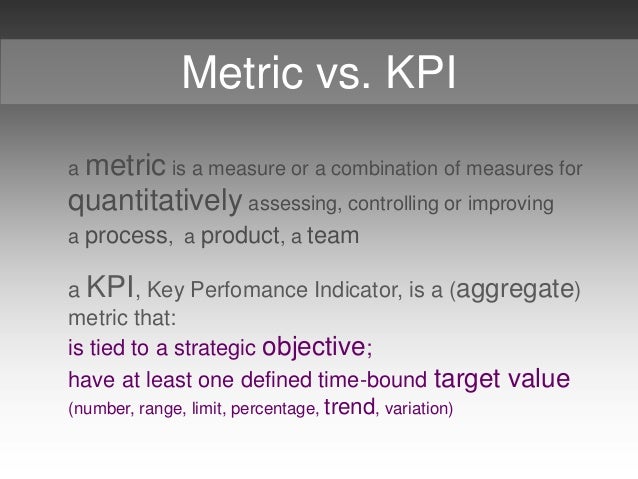 Metric vs. KPI

a metric is a measure or a combination of measures for quantitatively assessing, controlling or improving a process, a product, a team

a KPI, Key Perfomance Indicator, is a (aggregate) metric that:
is tied to a strategic objective;
have at least one defined time-bound target value (number, range, limit, percentage, trend, variation)